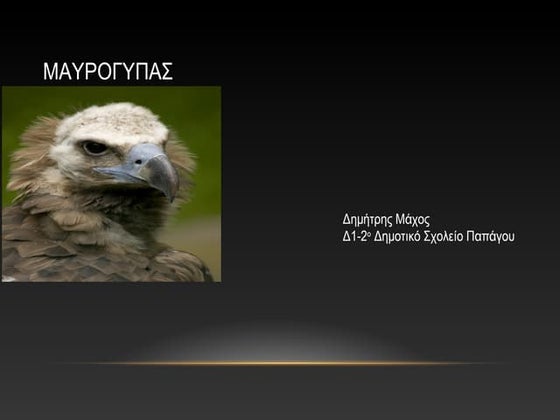 ΜΑΥΡΟΓΥΠΑΣ

Δημήτρης Μάχος
Δ1-2ο Δημοτικό Σχολείο Παπάγου